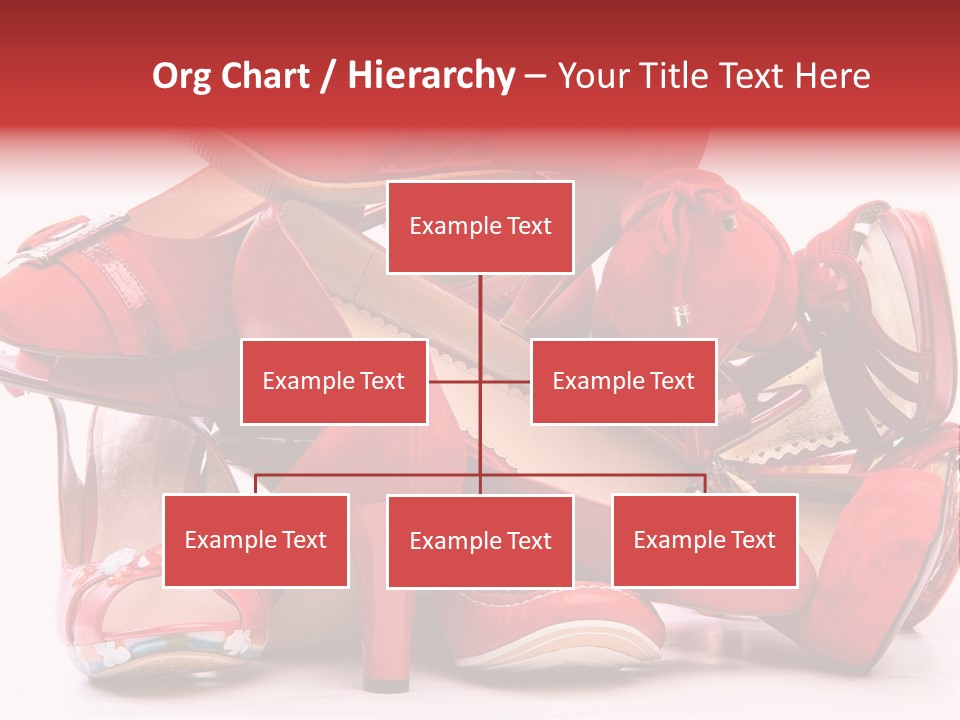 Org Chart / Hierarchy – Your Title Text Here

Example Text

Example Text

Example Text

Example Text

Example Text

Example Text